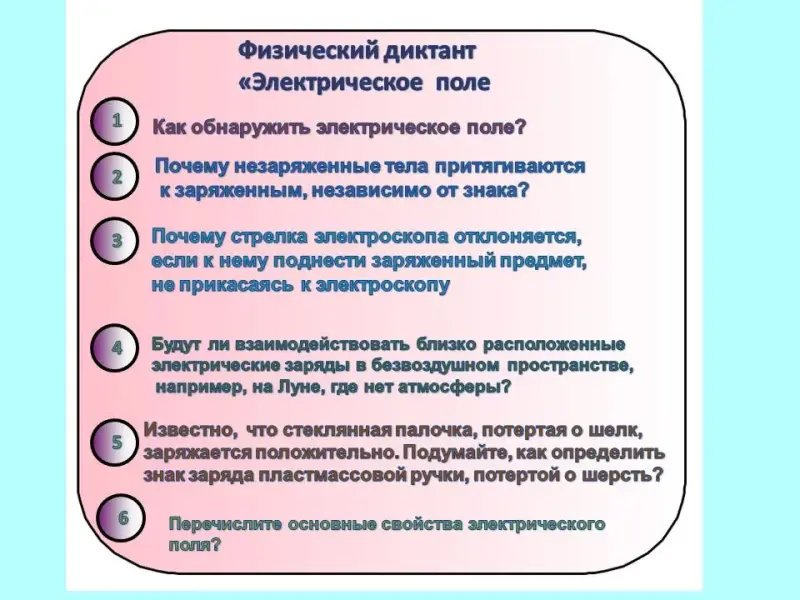 Физический диктант
«Электрическое поле

1 Как обнаружить электрическое поле?

2 Почему незаряженные тела притягиваются к заряженным, независимо от знака?

3 Почему стрелка электроскопа отклоняется, если к нему поднести заряженный предмет, не прикасаясь к электроскопу

4 Будут ли взаимодействовать близко расположенные электрические заряды в безвоздушном пространстве, например, на Луне, где нет атмосферы?

5 Известно, что стеклянная палочка, потертая о шелк, заряжается положительно. Подумайте, как определить знак заряда пластмассовой ручки, потертой о шерсть?

6 Перечислите основные свойства электрического поля?